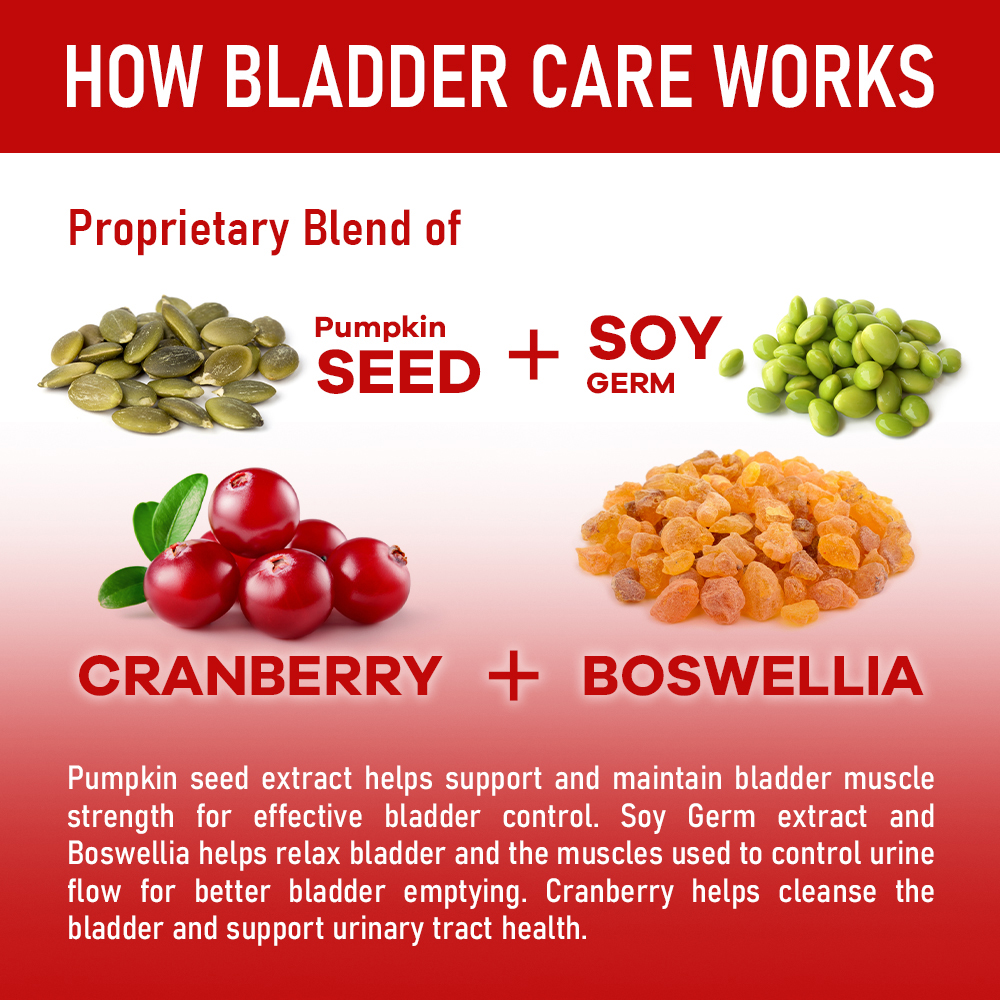 HOW BLADDER CARE WORKS

Proprietary Blend of

Pumpkin SEED + SOY GERM

CRANBERRY + BOSWELLIA

Pumpkin seed extract helps support and maintain bladder muscle strength for effective bladder control. Soy Germ extract and Boswellia helps relax bladder and the muscles used to control urine flow for better bladder emptying. Cranberry helps cleanse the bladder and support urinary tract health.